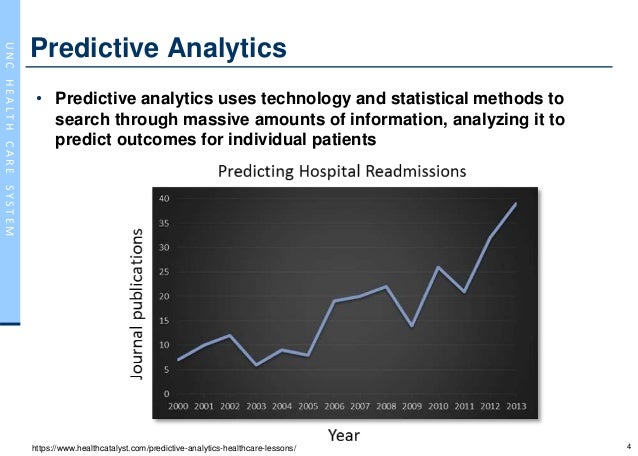 UNC HEALTH CARE SYSTEM

Predictive Analytics

• Predictive analytics uses technology and statistical methods to search through massive amounts of information, analyzing it to predict outcomes for individual patients

Predicting Hospital Readmissions

Journal publications

40
35
30
25
20
15
10
5
0

2000 2001 2002 2003 2004 2005 2006 2007 2008 2009 2010 2011 2012 2013

Year

https://www.healthcatalyst.com/predictive-analytics-healthcare-lessons/

4